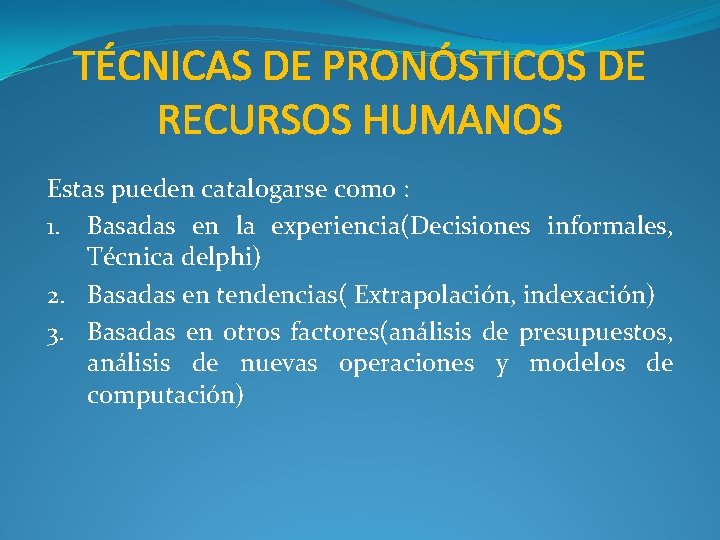 TÉCNICAS DE PRONÓSTICOS DE RECURSOS HUMANOS

Estas pueden catalogarse como :
1. Basadas en la experiencia(Decisiones informales, Técnica delphi)
2. Basadas en tendencias( Extrapolación, indexación)
3. Basadas en otros factores(análisis de presupuestos, análisis de nuevas operaciones y modelos de computación)